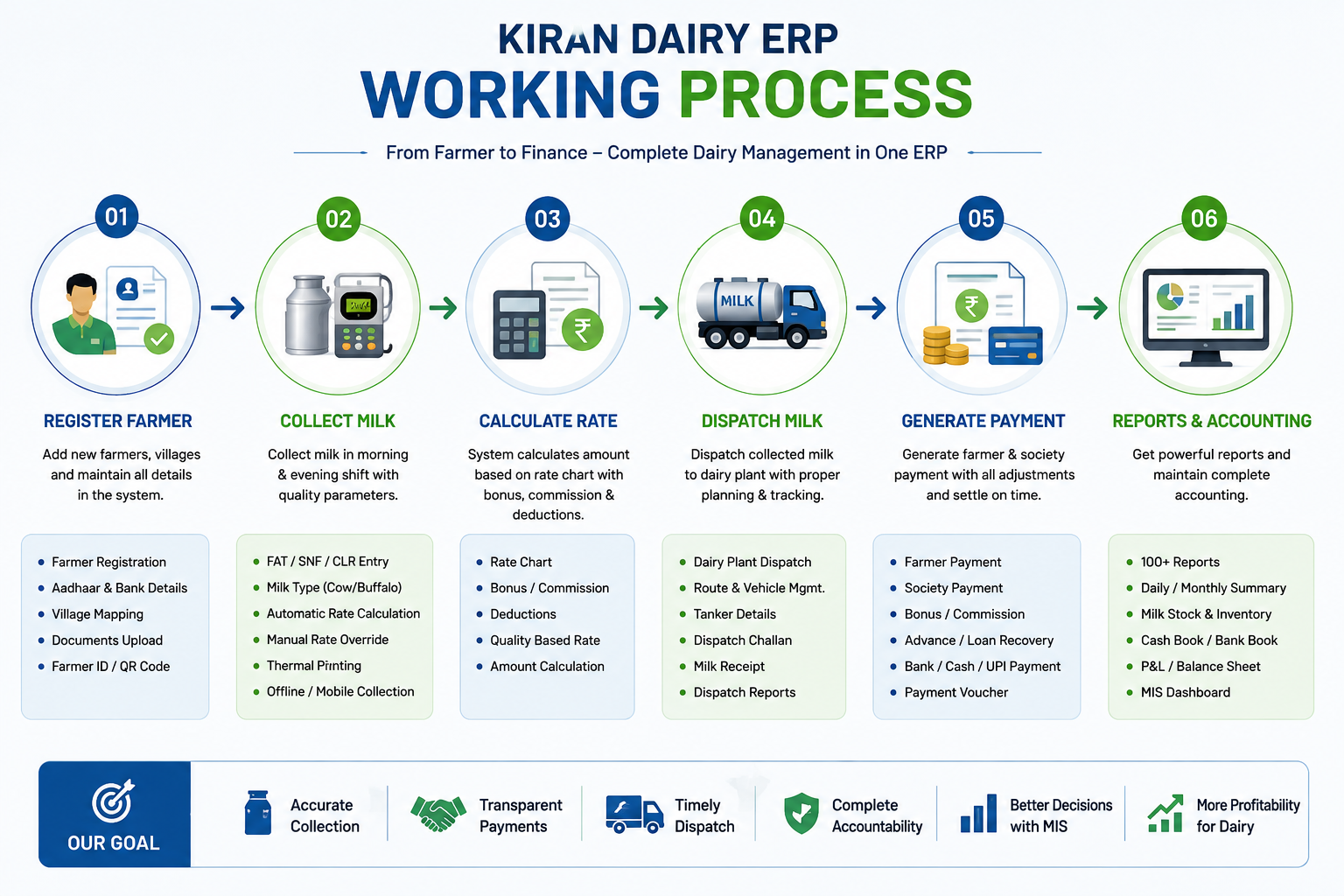 KIRAN DAIRY ERP
WORKING PROCESS

From Farmer to Finance – Complete Dairy Management in One ERP

01
REGISTER FARMER
Add new farmers, villages and maintain all details in the system.
- Farmer Registration
- Aadhaar & Bank Details
- Village Mapping
- Documents Upload
- Farmer ID / QR Code

02
COLLECT MILK
Collect milk in morning & evening shift with quality parameters.
- FAT / SNF / CLR Entry
- Milk Type (Cow/Buffalo)
- Automatic Rate Calculation
- Manual Rate Override
- Thermal Printing
- Offline / Mobile Collection

03
CALCULATE RATE
System calculates amount based on rate chart with bonus, commission & deductions.
- Rate Chart
- Bonus / Commission
- Deductions
- Quality Based Rate
- Amount Calculation

04
MILK
DISPATCH MILK
Dispatch collected milk to dairy plant with proper planning & tracking.
- Dairy Plant Dispatch
- Route & Vehicle Mgmt.
- Tanker Details
- Dispatch Challan
- Milk Receipt
- Dispatch Reports

05
GENERATE PAYMENT
Generate farmer & society payment with all adjustments and settle on time.
- Farmer Payment
- Society Payment
- Bonus / Commission
- Advance / Loan Recovery
- Bank / Cash / UPI Payment
- Payment Voucher

06
REPORTS & ACCOUNTING
Get powerful reports and maintain complete accounting.
- 100+ Reports
- Daily / Monthly Summary
- Milk Stock & Inventory
- Cash Book / Bank Book
- P&L / Balance Sheet
- MIS Dashboard

OUR GOAL
Accurate Collection
Transparent Payments
Timely Dispatch
Complete Accountability
Better Decisions with MIS
More Profitability for Dairy